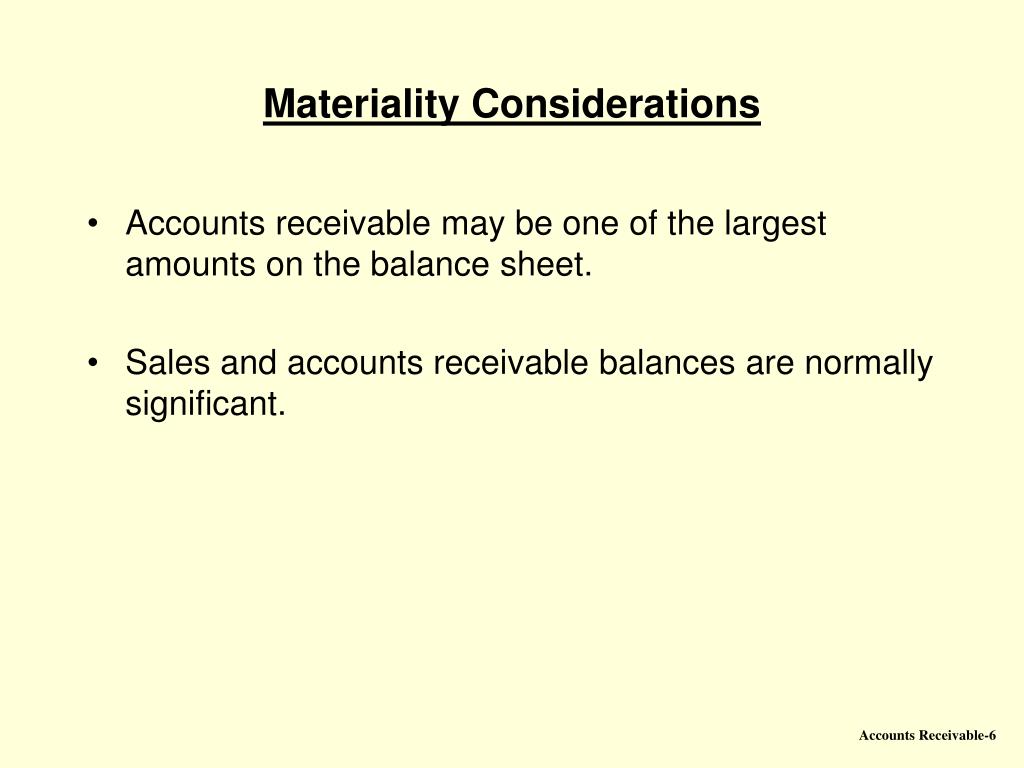 Materiality Considerations

• Accounts receivable may be one of the largest amounts on the balance sheet.

• Sales and accounts receivable balances are normally significant.

Accounts Receivable-6